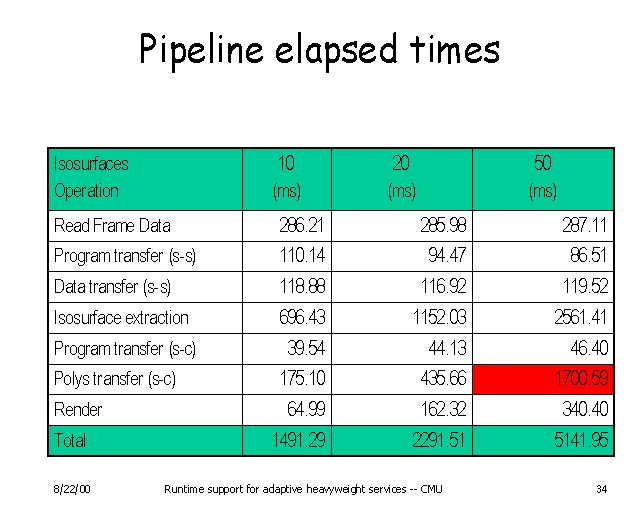 Pipeline elapsed times

| Isosurfaces Operation | 10 (ms) | 20 (ms) | 50 (ms) |
|---|---|---|---|
| Read Frame Data | 286.21 | 285.98 | 287.11 |
| Program transfer (s-s) | 110.14 | 94.47 | 86.51 |
| Data transfer (s-s) | 118.88 | 116.92 | 119.52 |
| Isosurface extraction | 696.43 | 1152.03 | 2561.41 |
| Program transfer (s-c) | 39.54 | 44.13 | 46.40 |
| Polys transfer (s-c) | 175.10 | 435.66 | 1700.59 |
| Render | 64.99 | 162.32 | 340.40 |
| Total | 1491.29 | 2291.51 | 5141.95 |

8/22/00 Runtime support for adaptive heavyweight services -- CMU 34